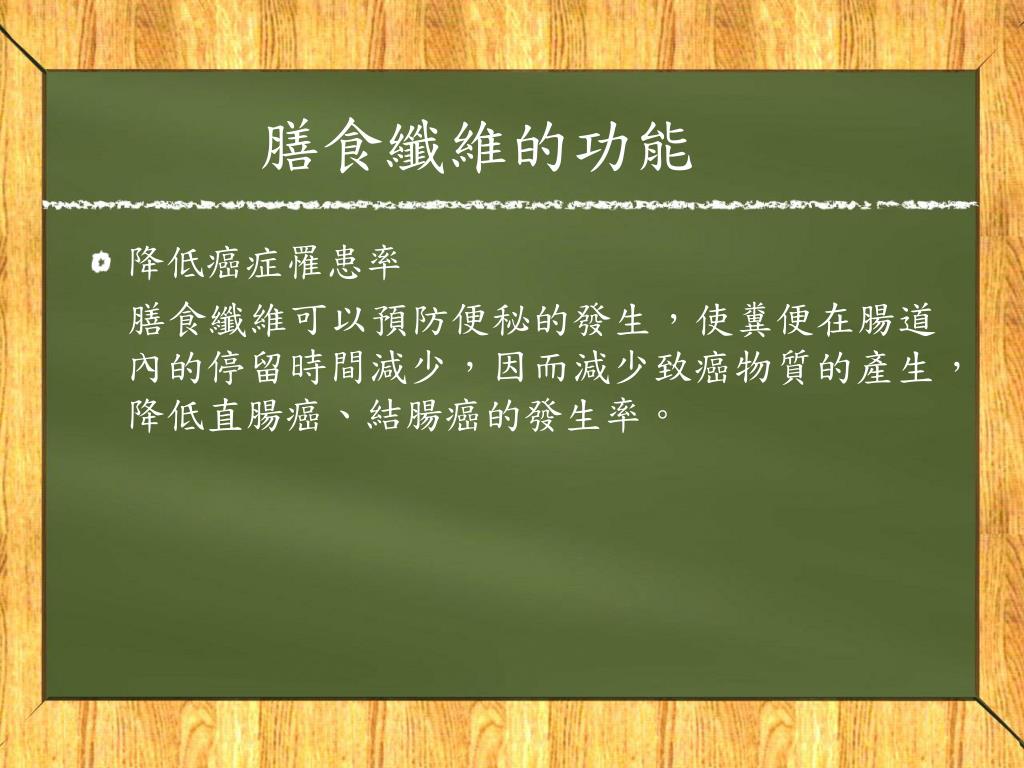 膳食纖維的功能

降低癌症罹患率

膳食纖維可以預防便秘的發生，使糞便在腸道內的停留時間減少，因而減少致癌物質的產生，降低直腸癌、結腸癌的發生率。